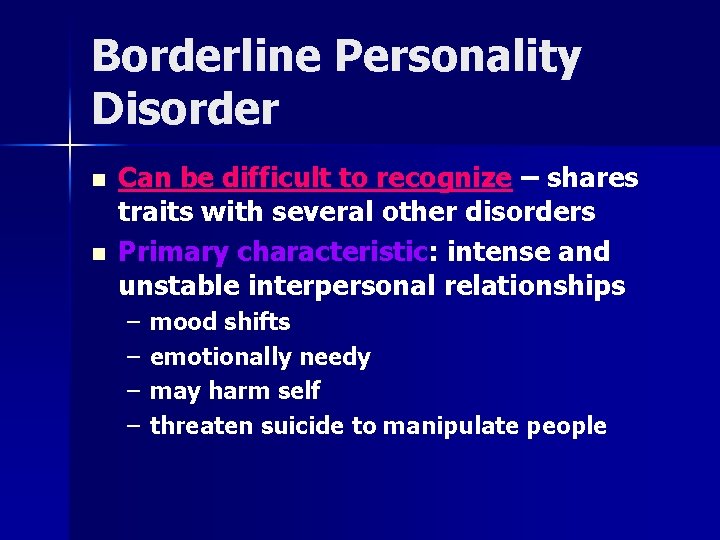 Borderline Personality Disorder

- Can be difficult to recognize – shares traits with several other disorders
- Primary characteristic: intense and unstable interpersonal relationships
  – mood shifts
  – emotionally needy
  – may harm self
  – threaten suicide to manipulate people